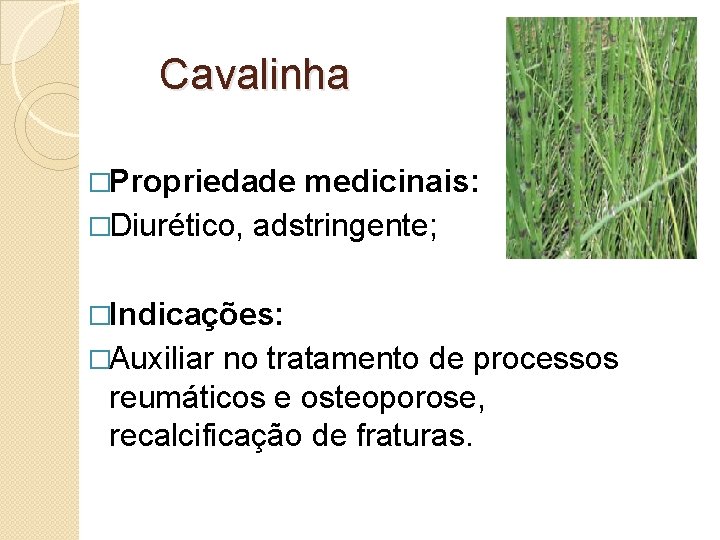 Cavalinha

□Propriedade medicinais:
□Diurético, adstringente;

□Indicações:
□Auxiliar no tratamento de processos reumáticos e osteoporose, recalcificação de fraturas.